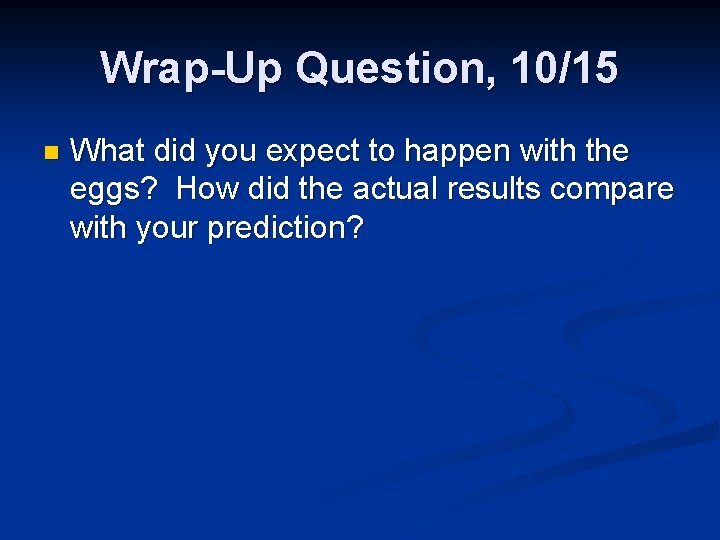 Wrap-Up Question, 10/15

What did you expect to happen with the eggs?  How did the actual results compare with your prediction?